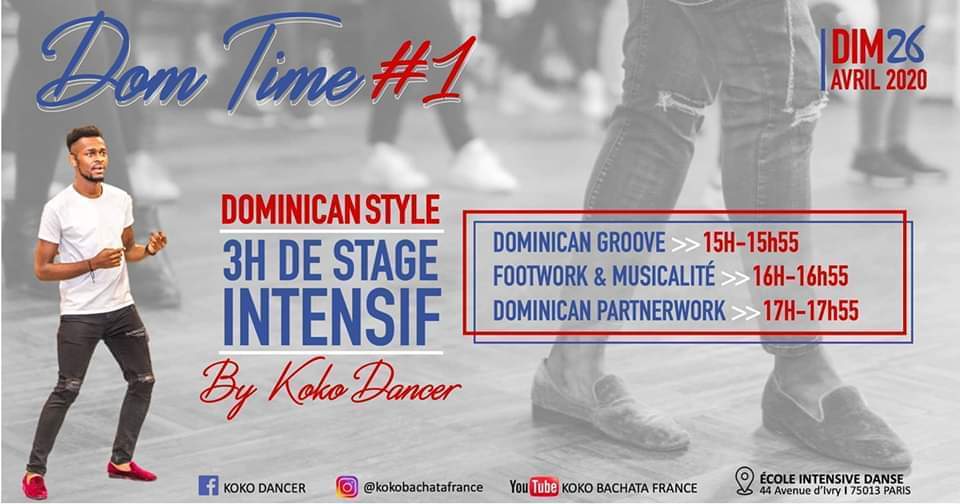 Dom Time #1

DIM 26
AVRIL 2020

DOMINICAN STYLE
3H DE STAGE
INTENSIF
By Koko Dancer

DOMINICAN GROOVE >> 15H-15h55
FOOTWORK & MUSICALITÉ >> 16H-16h55
DOMINICAN PARTNERWORK >> 17H-17h55

KOKO DANCER
@kokobachatafrance
YouTube KOKO BACHATA FRANCE
ÉCOLE INTENSIVE DANSE
44 Avenue d'Ivry I 75013 PARIS